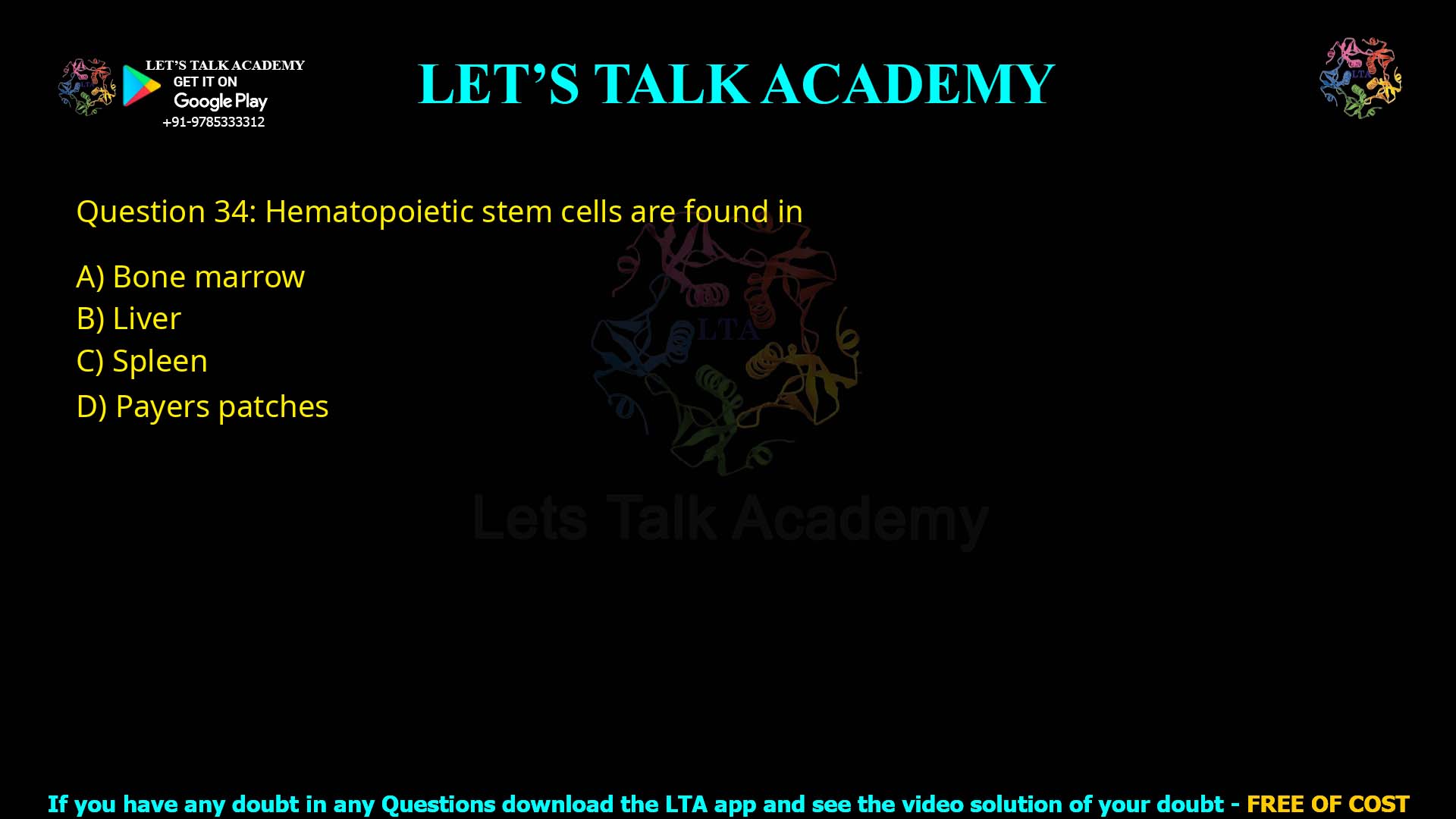 LET'S TALK ACADEMY
GET IT ON
Google Play
+91-9785333312

LET'S TALK ACADEMY

LTA

Question 34: Hematopoietic stem cells are found in

A) Bone marrow
B) Liver
C) Spleen
D) Payers patches

LTA
Lets Talk Academy

If you have any doubt in any Questions download the LTA app and see the video solution of your doubt - FREE OF COST